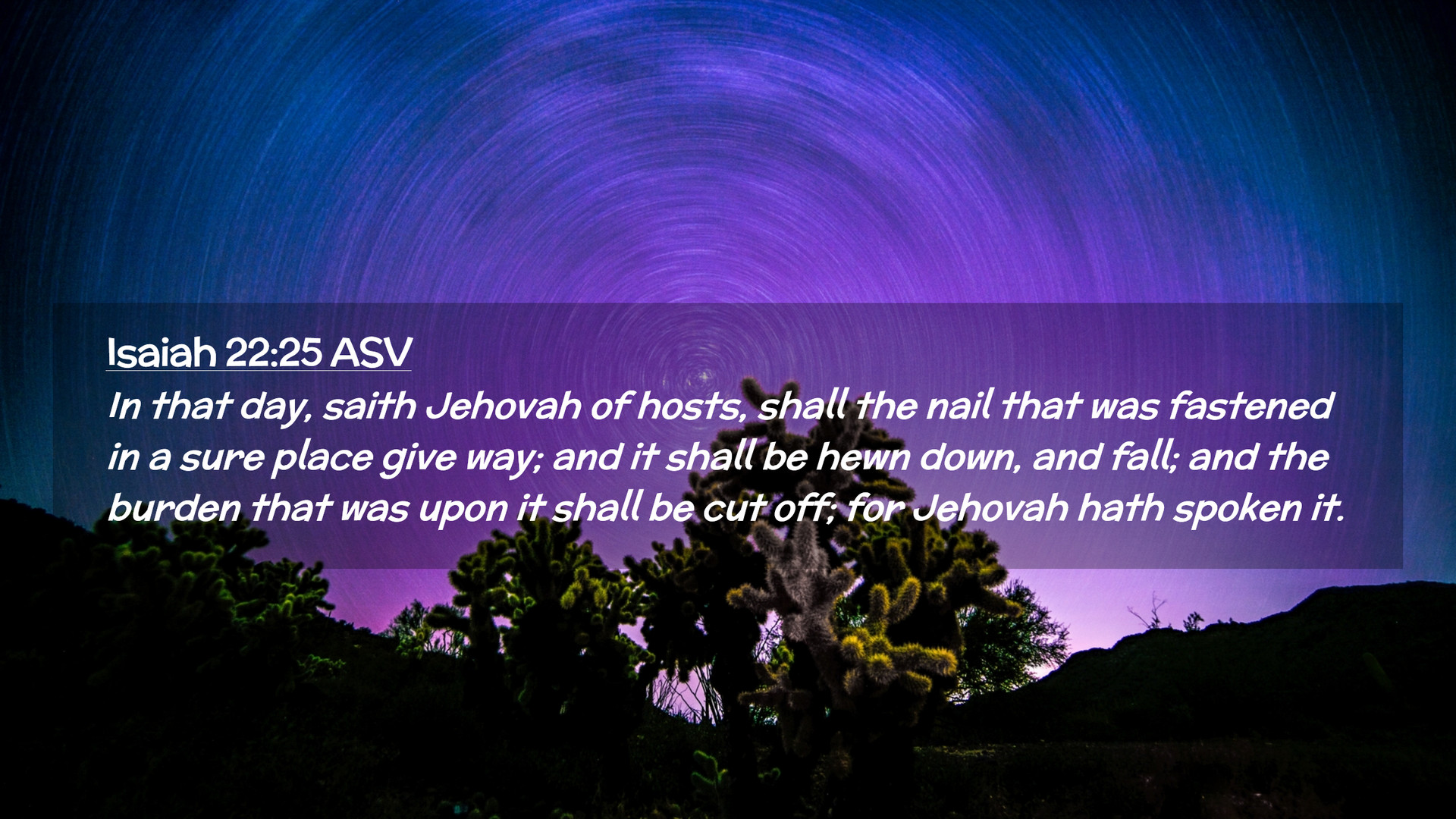 Isaiah 22:25 ASV

In that day, saith Jehovah of hosts, shall the nail that was fastened in a sure place give way; and it shall be hewn down, and fall; and the burden that was upon it shall be cut off; for Jehovah hath spoken it.